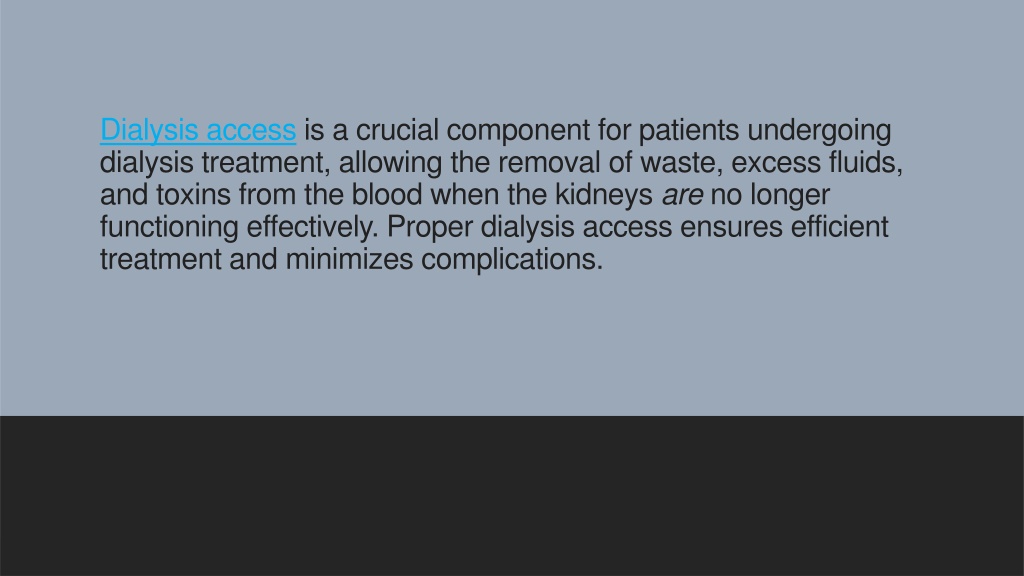 Dialysis access is a crucial component for patients undergoing dialysis treatment, allowing the removal of waste, excess fluids, and toxins from the blood when the kidneys are no longer functioning effectively. Proper dialysis access ensures efficient treatment and minimizes complications.